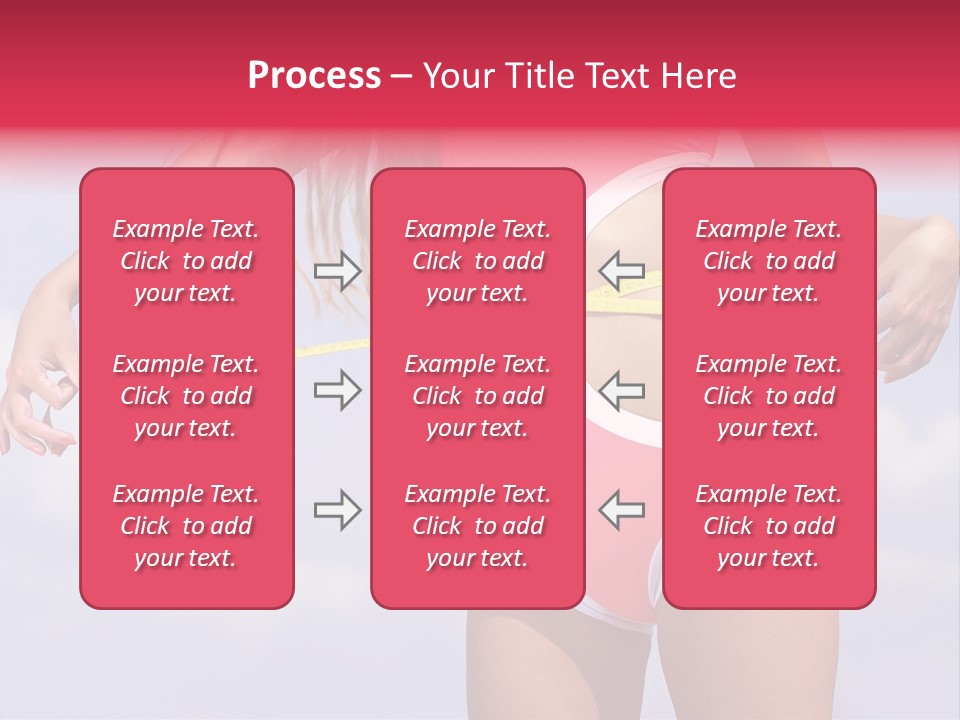 Process – Your Title Text Here

Example Text. Click to add your text.

Example Text. Click to add your text.

Example Text. Click to add your text.

Example Text. Click to add your text.

Example Text. Click to add your text.

Example Text. Click to add your text.

Example Text. Click to add your text.

Example Text. Click to add your text.

Example Text. Click to add your text.